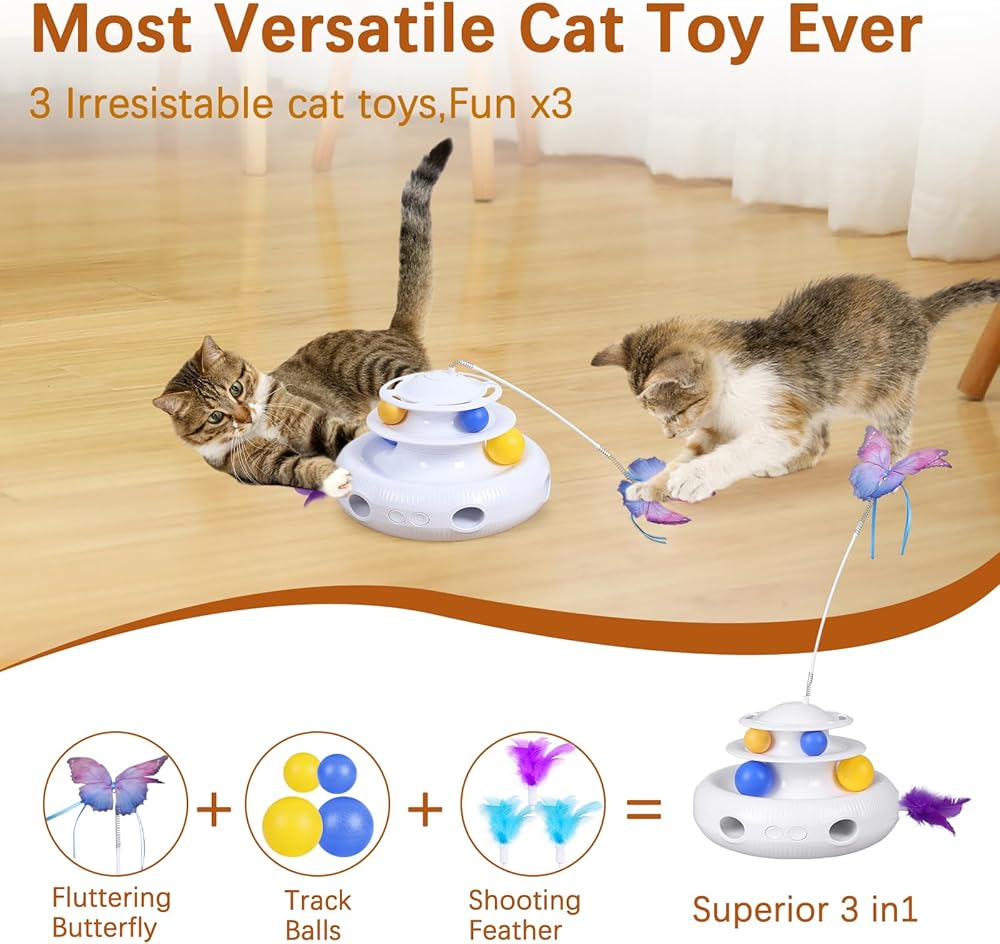 Most Versatile Cat Toy Ever

3 Irresistable cat toys,Fun x3

Fluttering Butterfly + Track Balls + Shooting Feather = Superior 3 in1